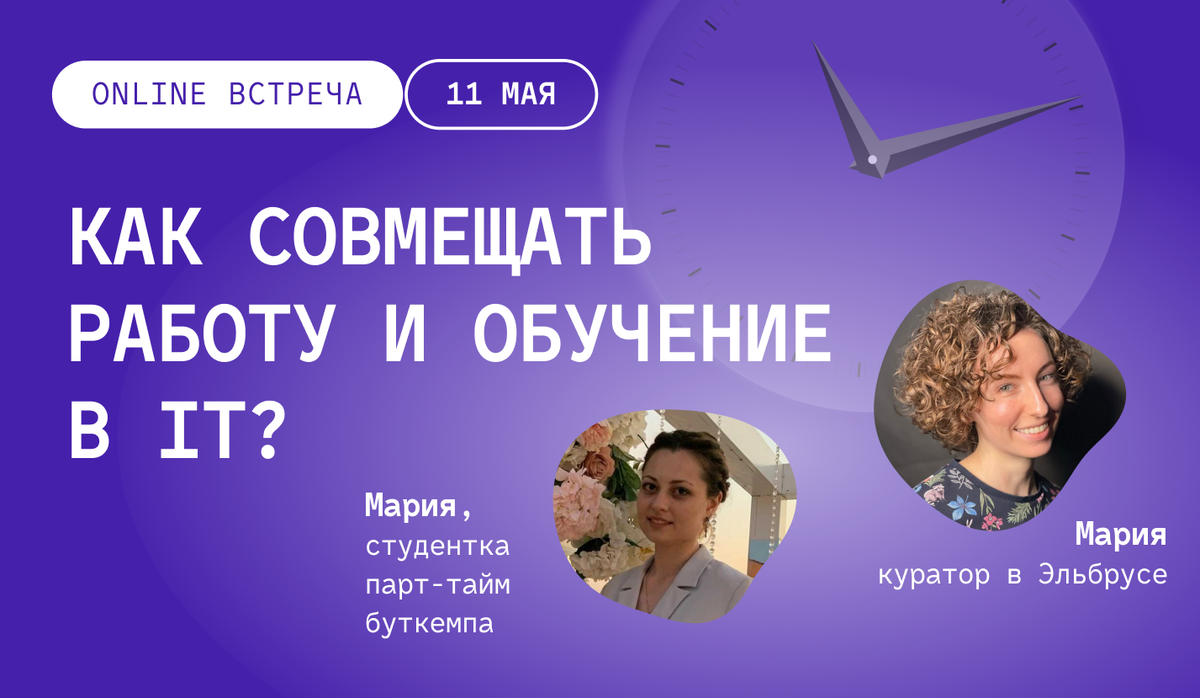 ONLINE ВСТРЕЧА
11 МАЯ

КАК СОВМЕЩАТЬ РАБОТУ И ОБУЧЕНИЕ В IT?

Мария, студентка парт-тайм буткемпа

Мария
куратор в Эльбрусе